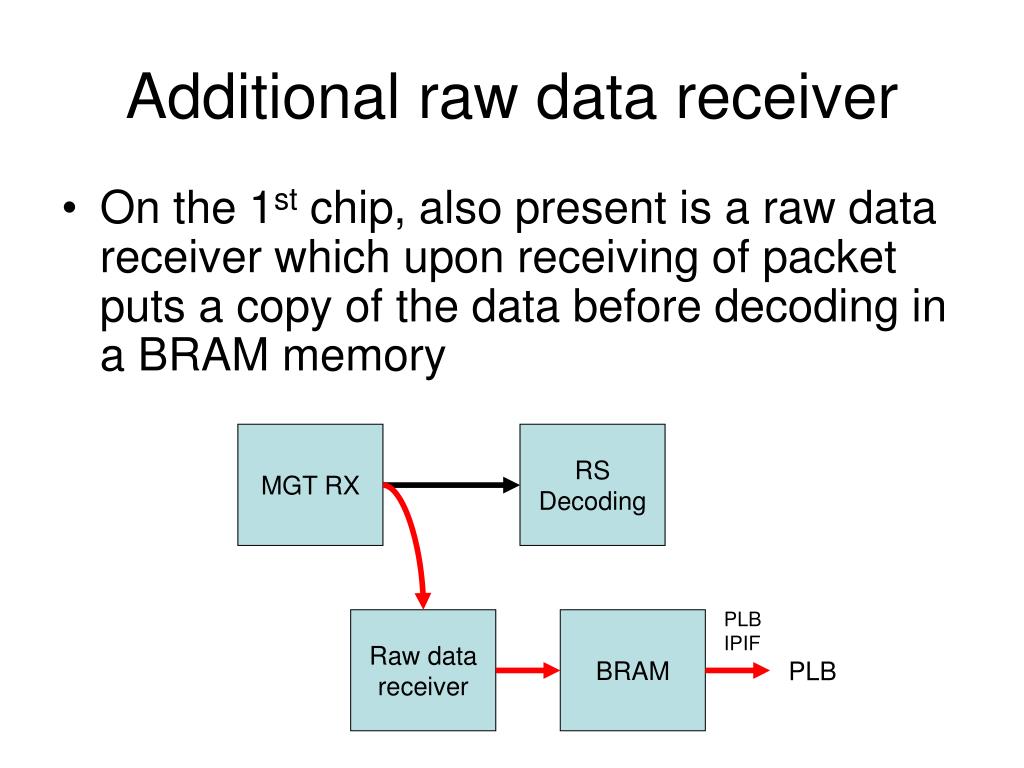 Additional raw data receiver

• On the 1$^{st}$ chip, also present is a raw data receiver which upon receiving of packet puts a copy of the data before decoding in a BRAM memory

MGT RX

RS Decoding

Raw data receiver

BRAM

PLB IPIF

PLB